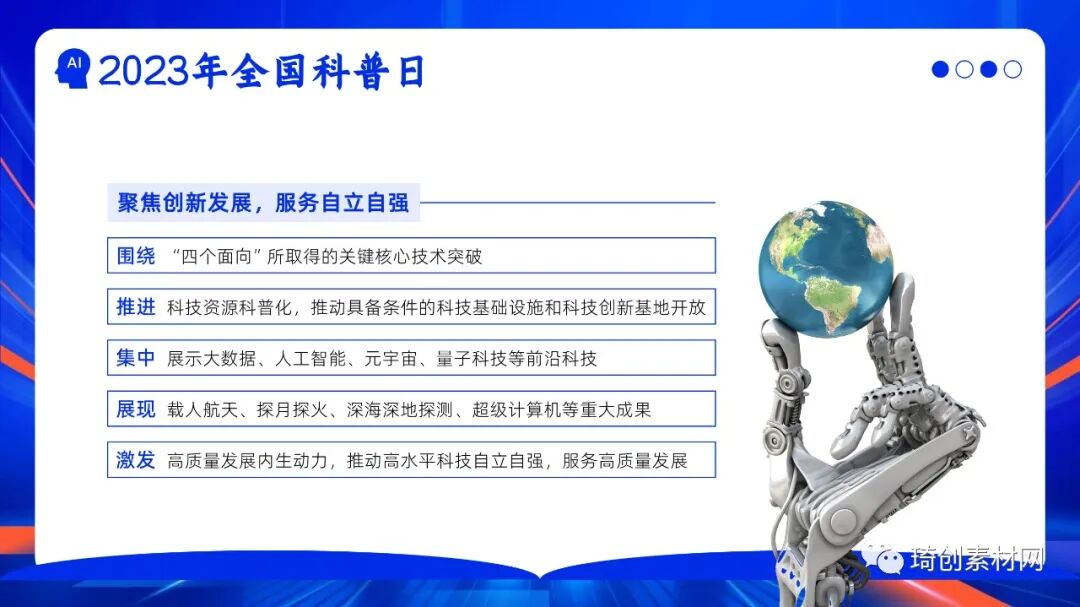 AI 2023年全国科普日

聚焦创新发展，服务自立自强

围绕 “四个面向”所取得的关键核心技术突破

推进 科技资源科普化，推动具备条件的科技基础设施和科技创新基地开放

集中 展示大数据、人工智能、元宇宙、量子科技等前沿科技

展现 载人航天、探月探火、深海深地探测、超级计算机等重大成果

激发 高质量发展内生动力，推动高水平科技自立自强，服务高质量发展

琦创素材网